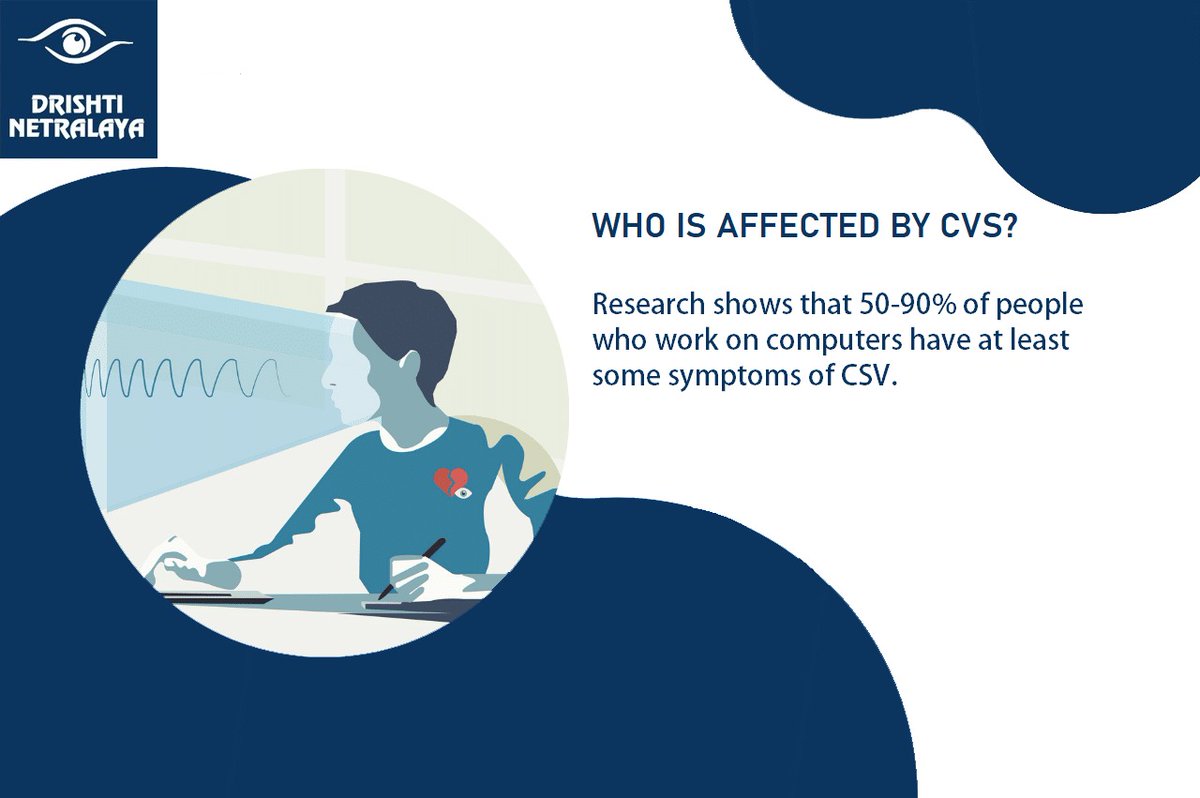 DRISHTI NETRALAYA

WHO IS AFFECTED BY CVS?

Research shows that 50-90% of people who work on computers have at least some symptoms of CSV.